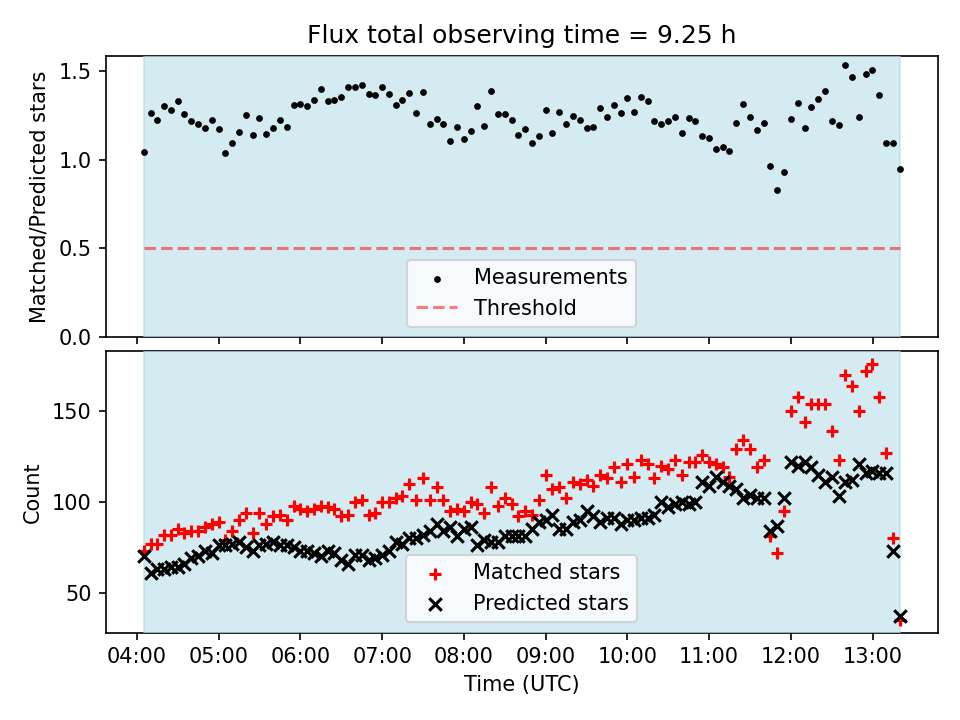 Flux total observing time = 9.25 h

Matched/Predicted stars

1.5
1.0
0.5
0.0

Measurements
Threshold

Count

150
100
50

Matched stars
Predicted stars

04:00 05:00 06:00 07:00 08:00 09:00 10:00 11:00 12:00 13:00

Time (UTC)